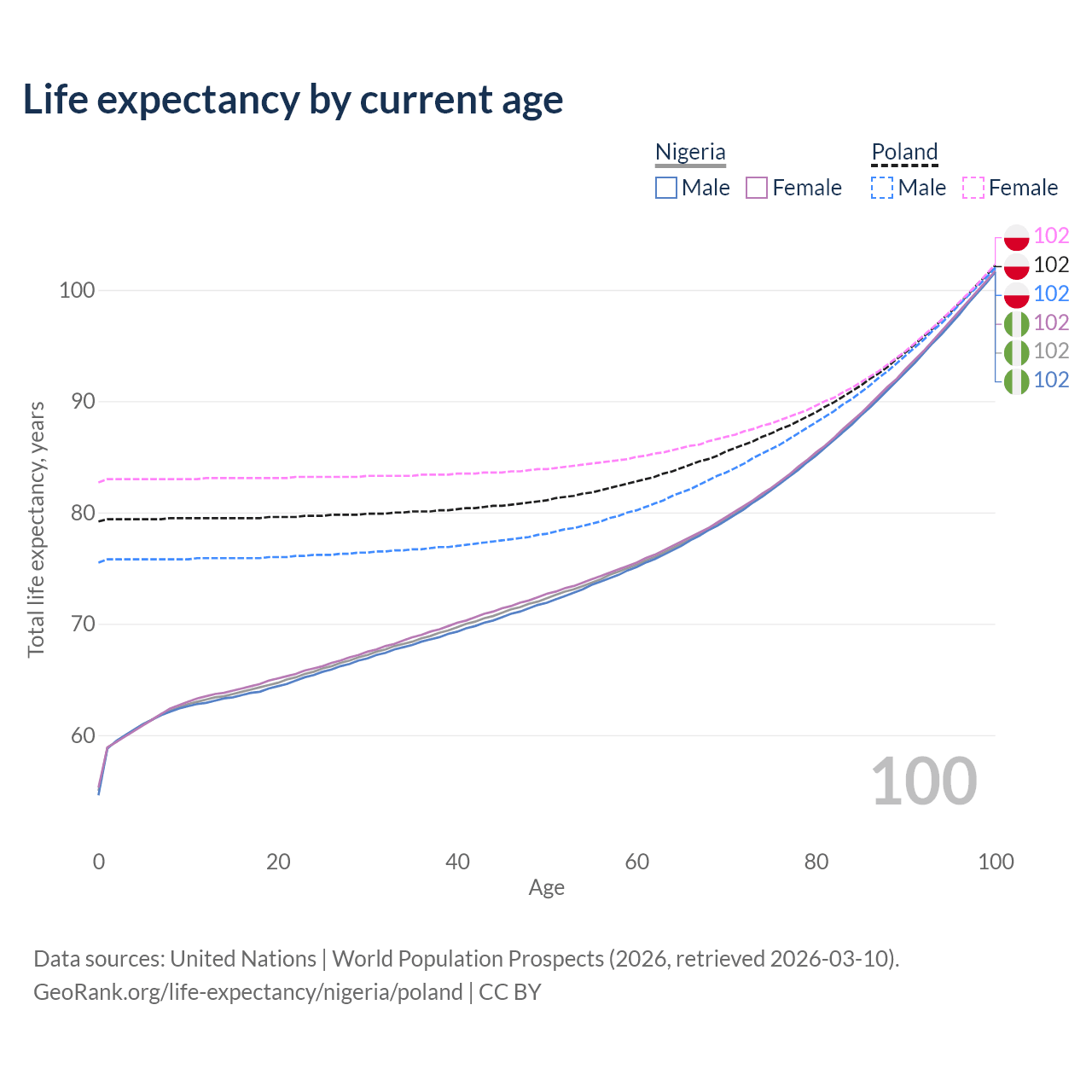 Life expectancy by current age

Nigeria
Male Female

Poland
Male Female

102
102
102
102
102
102

100
90
80
70
60

Total life expectancy, years

100

0 20 40 60 80 100
Age

Data sources: United Nations | World Population Prospects (2026, retrieved 2026-03-10).
GeoRank.org/life-expectancy/nigeria/poland | CC BY